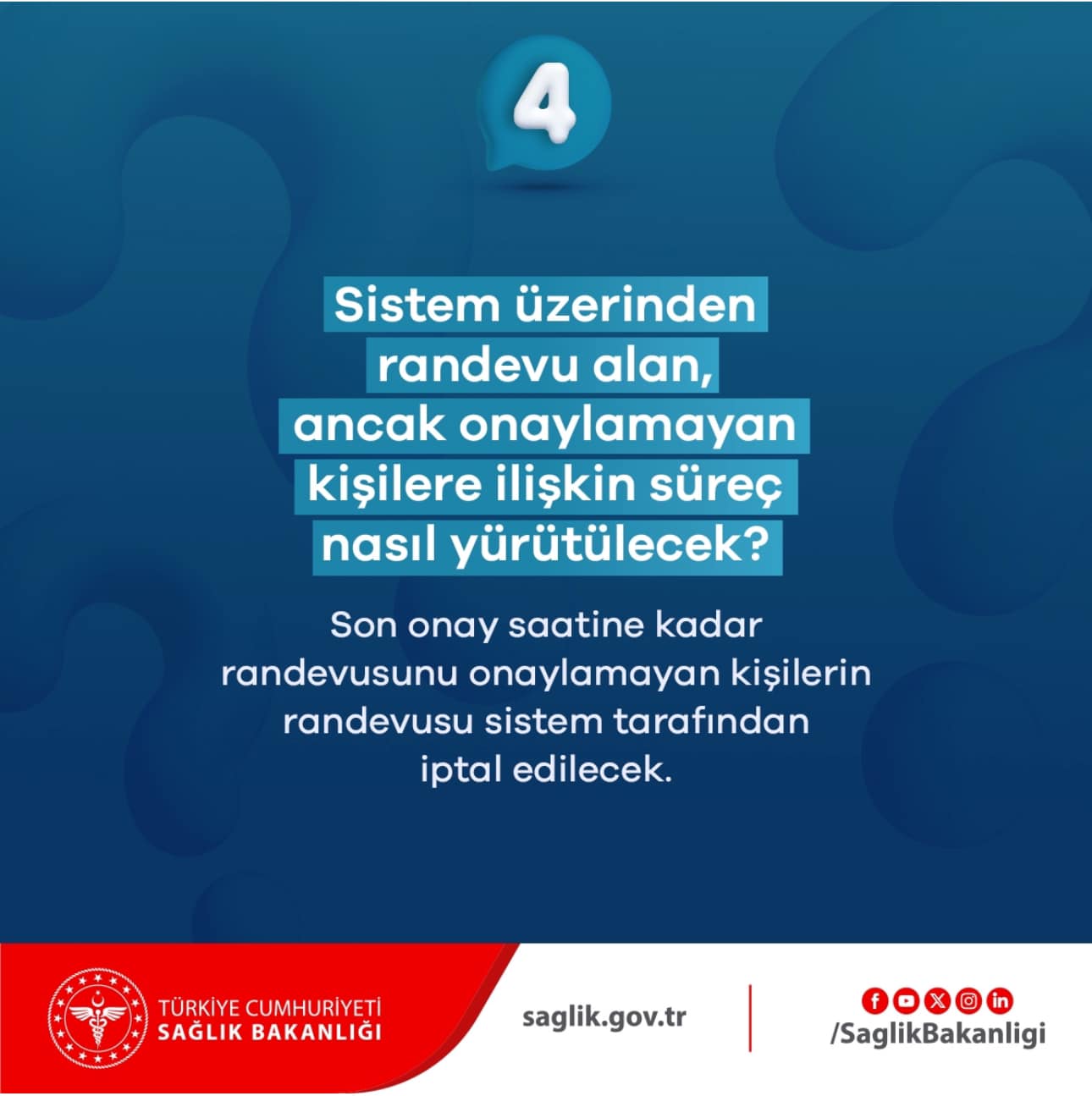 4

Sistem üzerinden randevu alan, ancak onaylamayan kişilere ilişkin süreç nasıl yürütülecek?

Son onay saatine kadar randevusunu onaylamayan kişilerin randevusu sistem tarafından iptal edilecek.

TÜRKİYE CUMHURİYETİ
SAĞLIK BAKANLIĞI

saglik.gov.tr

/SaglikBakanligi